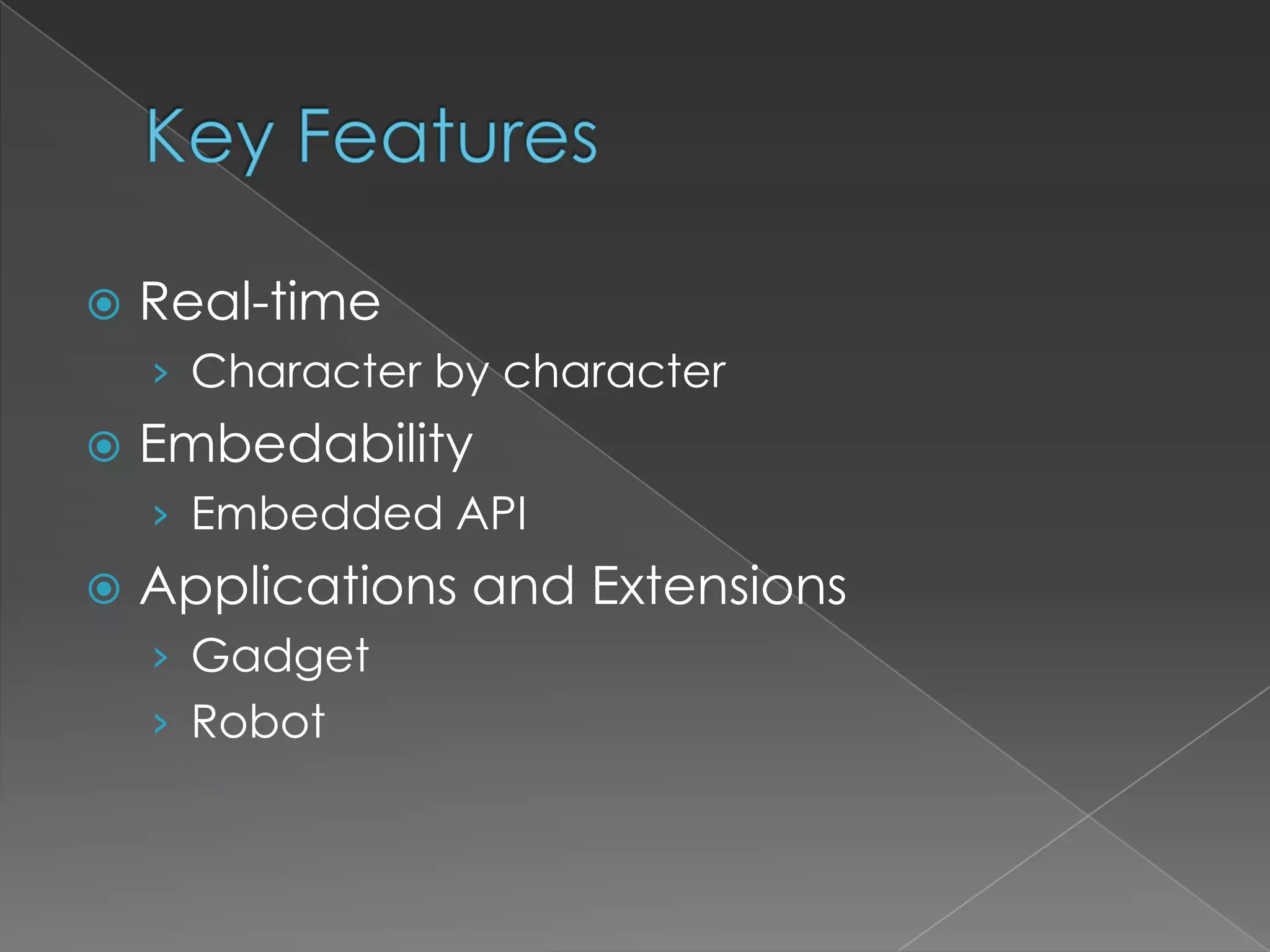 Key Features

Real-time
› Character by character

Embedability
› Embedded API

Applications and Extensions
› Gadget
› Robot